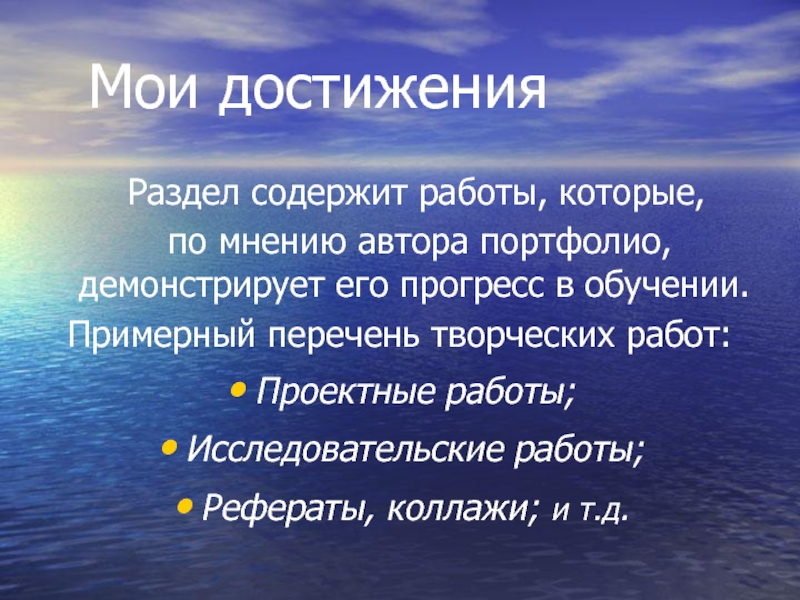 Мои достижения

Раздел содержит работы, которые, по мнению автора портфолио, демонстрирует его прогресс в обучении.

Примерный перечень творческих работ:

• Проектные работы;

• Исследовательские работы;

• Рефераты, коллажи; и т.д.